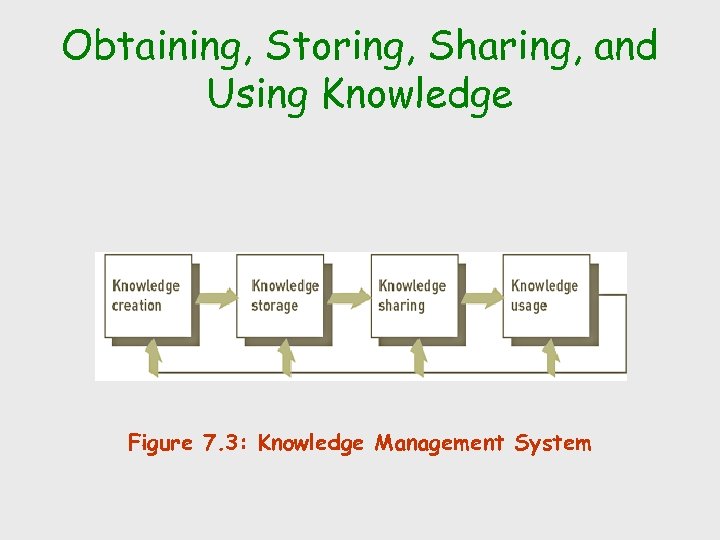 Obtaining, Storing, Sharing, and Using Knowledge

Knowledge creation

Knowledge storage

Knowledge sharing

Knowledge usage

Figure 7.3: Knowledge Management System